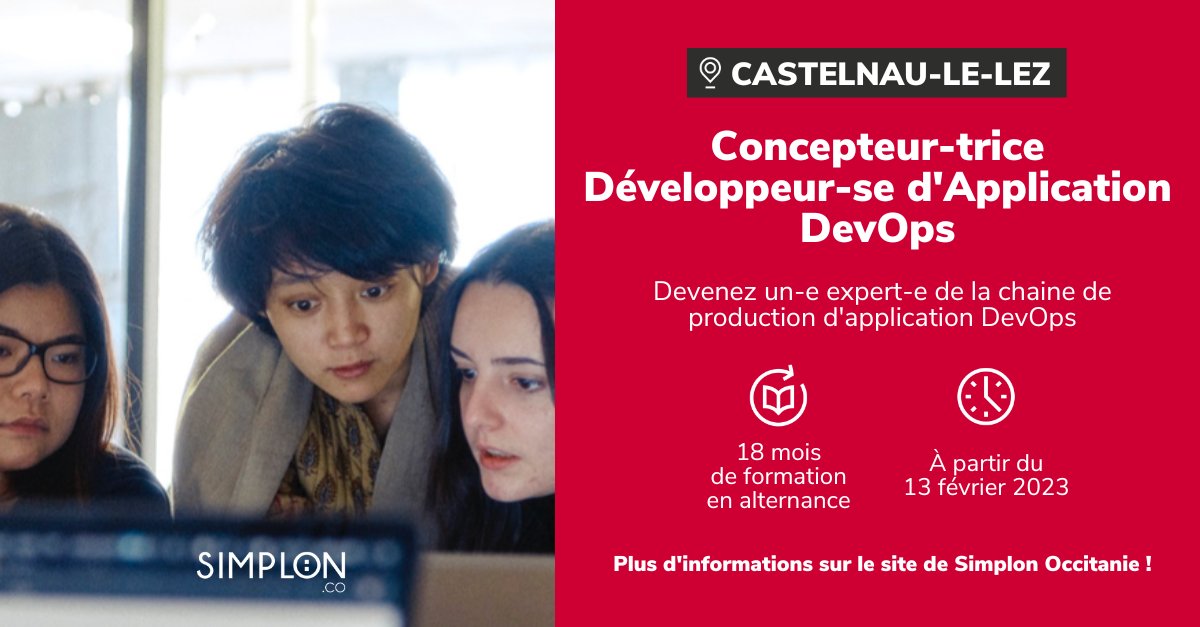 SIMPLON
.CO

CASTELNAU-LE-LEZ

Concepteur-trice Développeur-se d'Application DevOps

Devenez un-e expert-e de la chaine de production d'application DevOps

18 mois de formation en alternance

À partir du 13 février 2023

Plus d'informations sur le site de Simplon Occitanie !